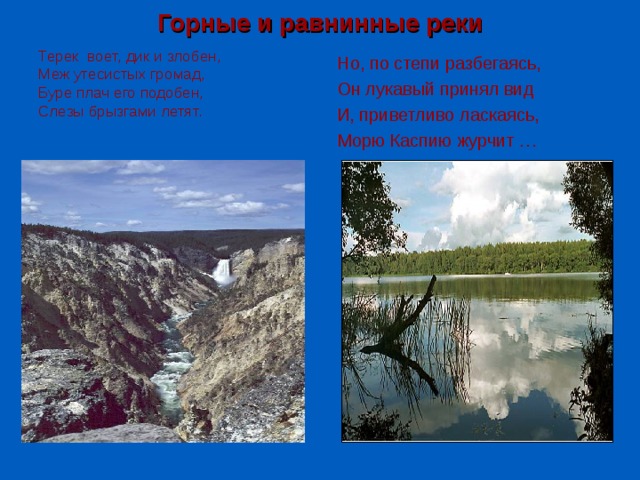 Горные и равнинные реки

Терек воет, дик и злобен,
Меж утесистых громад,
Буре плач его подобен,
Слезы брызгами летят.

Но, по степи разбегаясь,
Он лукавый принял вид
И, приветливо ласкаясь,
Морю Каспию журчит …